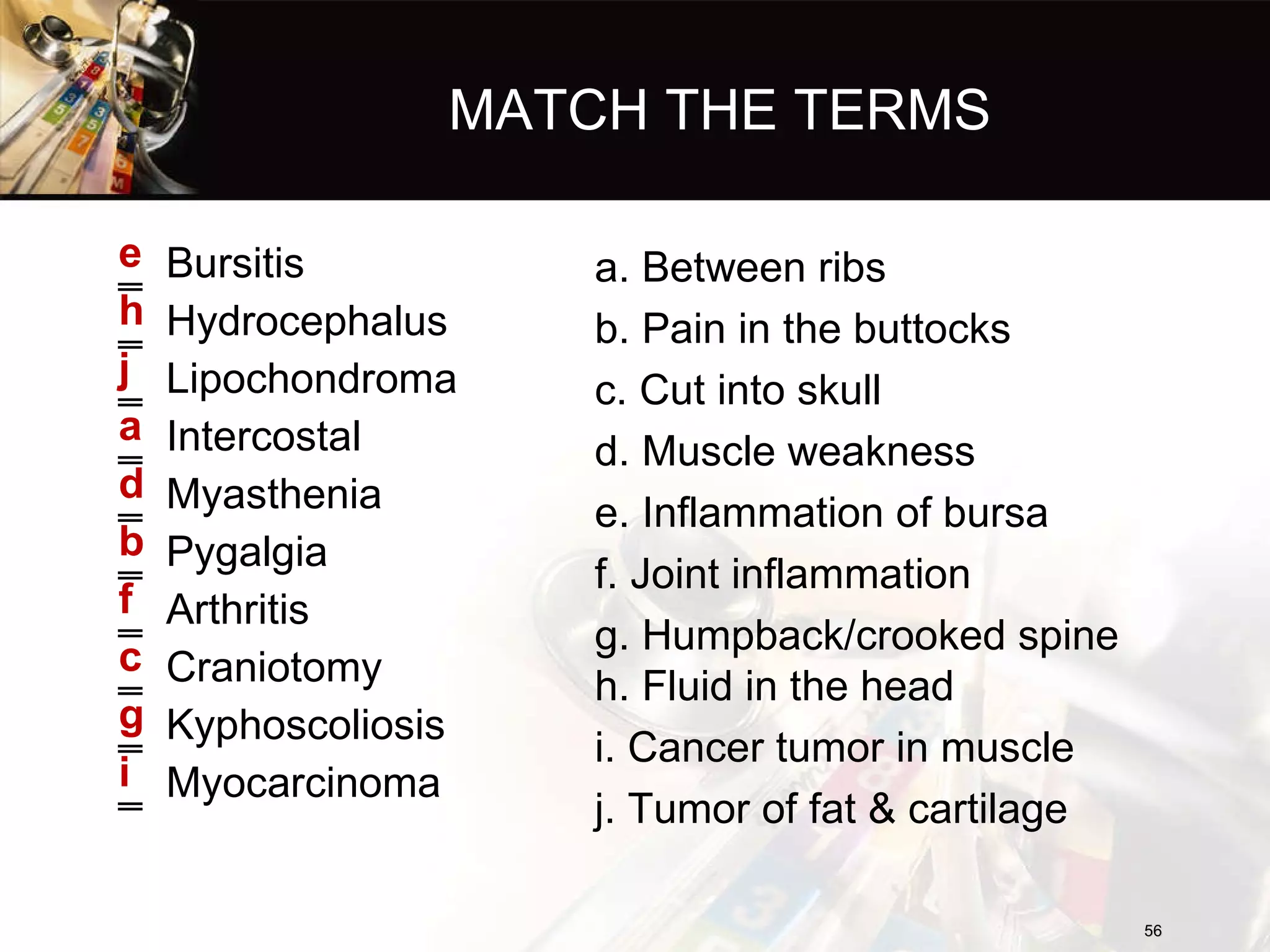 MATCH THE TERMS

e Bursitis
h Hydrocephalus
j Lipochondroma
a Intercostal
d Myasthenia
b Pygalgia
f Arthritis
c Craniotomy
g Kyphoscoliosis
i Myocarcinoma

a. Between ribs
b. Pain in the buttocks
c. Cut into skull
d. Muscle weakness
e. Inflammation of bursa
f. Joint inflammation
g. Humpback/crooked spine
h. Fluid in the head
i. Cancer tumor in muscle
j. Tumor of fat & cartilage

56